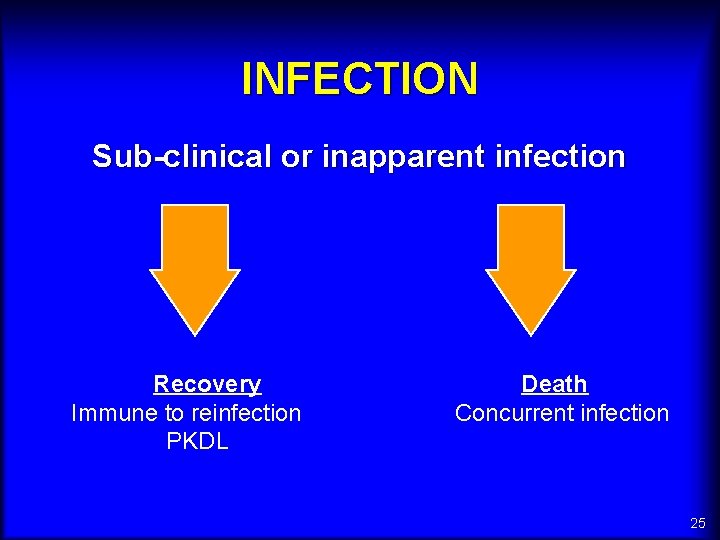 INFECTION

Sub-clinical or inapparent infection

Recovery
Immune to reinfection
PKDL

Death
Concurrent infection

25